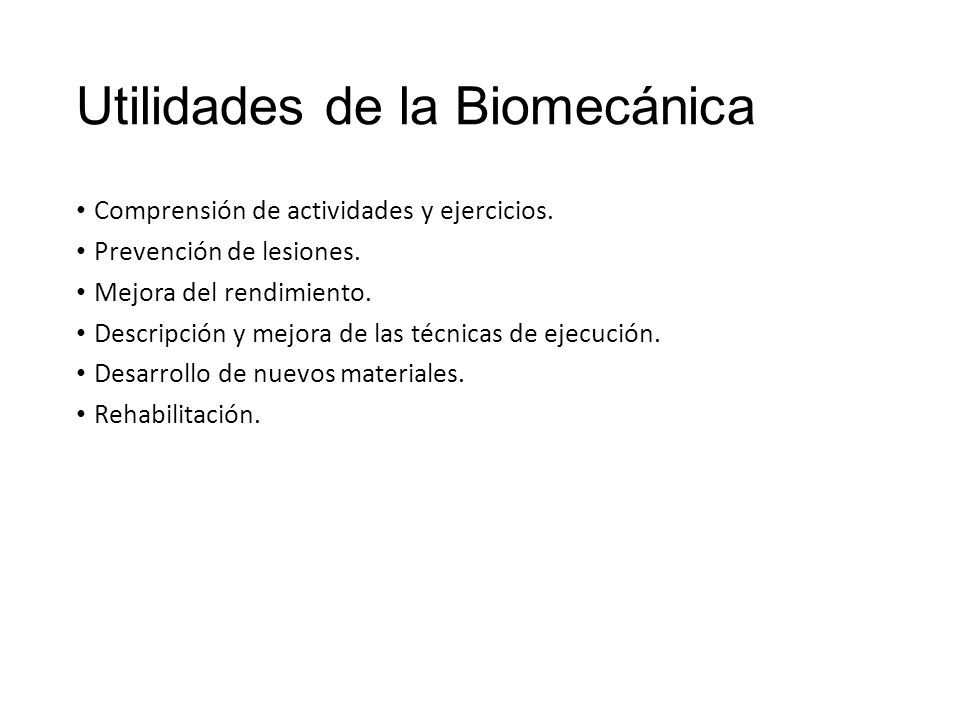 Utilidades de la Biomecánica

• Comprensión de actividades y ejercicios.
• Prevención de lesiones.
• Mejora del rendimiento.
• Descripción y mejora de las técnicas de ejecución.
• Desarrollo de nuevos materiales.
• Rehabilitación.